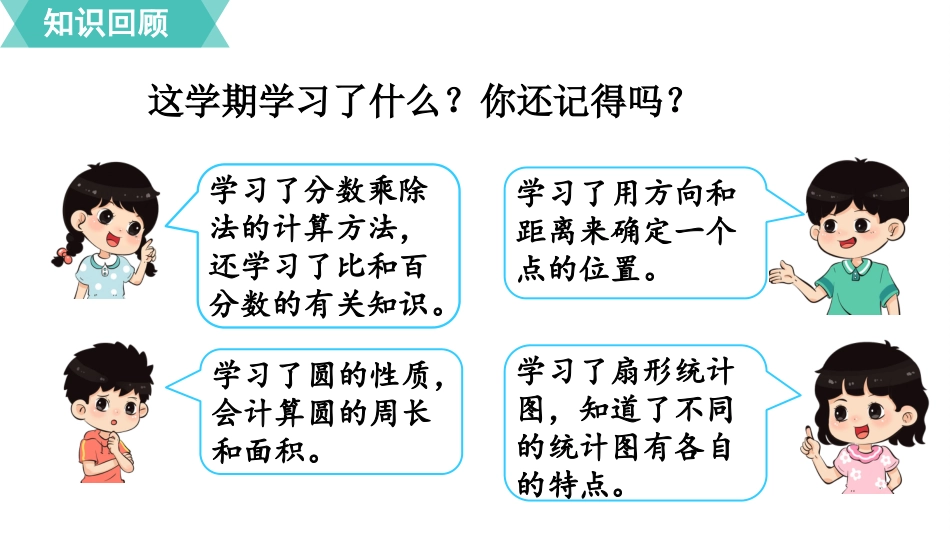 知识回顾

这学期学习了什么？你还记得吗？

学习了分数乘除法的计算方法，还学习了比和百分数的有关知识。

学习了用方向和距离来确定一个点的位置。

学习了圆的性质，会计算圆的周长和面积。

学习了扇形统计图，知道了不同的统计图有各自的特点。